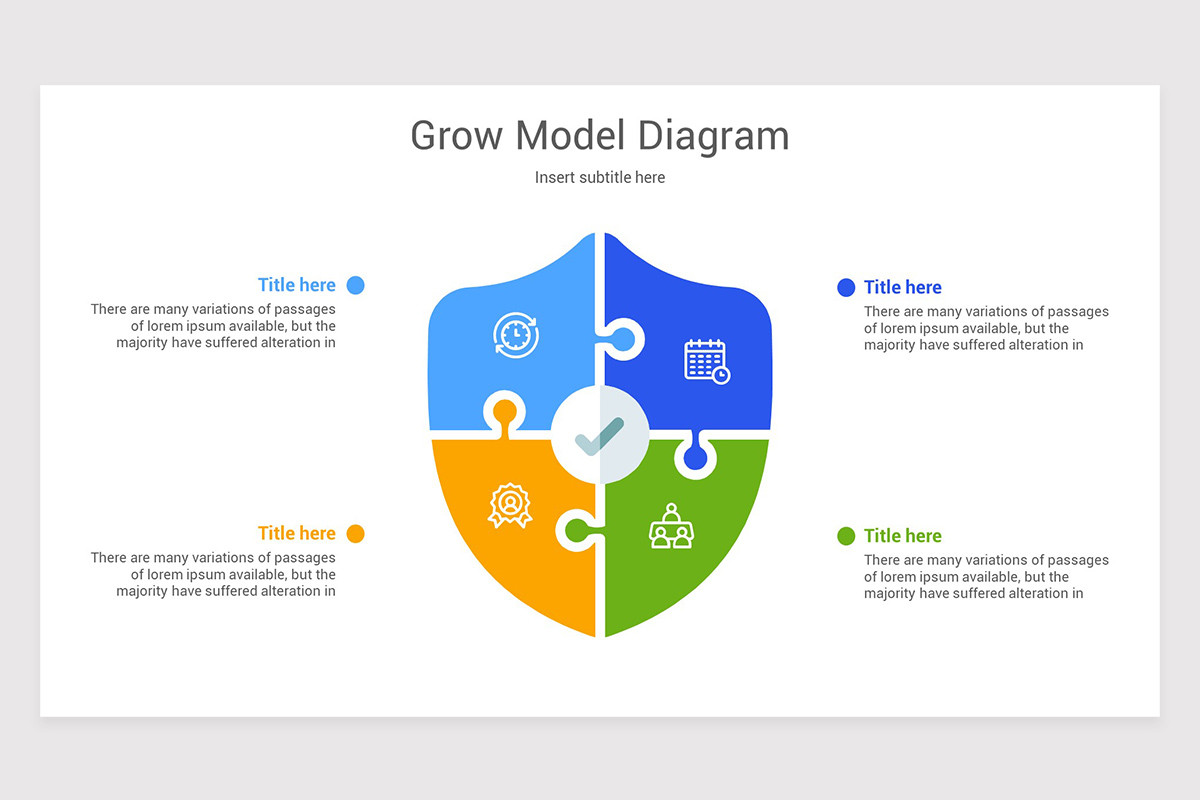 Grow Model Diagram

Insert subtitle here

Title here

There are many variations of passages of lorem ipsum available, but the majority have suffered alteration in

Title here

There are many variations of passages of lorem ipsum available, but the majority have suffered alteration in

Title here

There are many variations of passages of lorem ipsum available, but the majority have suffered alteration in

Title here

There are many variations of passages of lorem ipsum available, but the majority have suffered alteration in